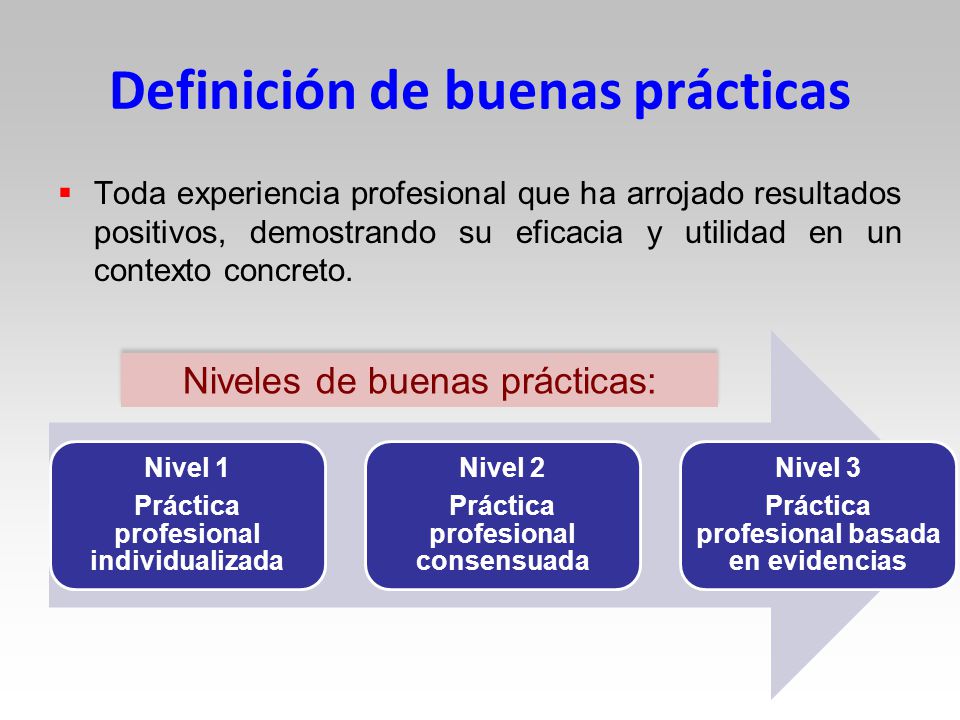 Definición de buenas prácticas

▪ Toda experiencia profesional que ha arrojado resultados positivos, demostrando su eficacia y utilidad en un contexto concreto.

Niveles de buenas prácticas:

Nivel 1
Práctica profesional individualizada

Nivel 2
Práctica profesional consensuada

Nivel 3
Práctica profesional basada en evidencias